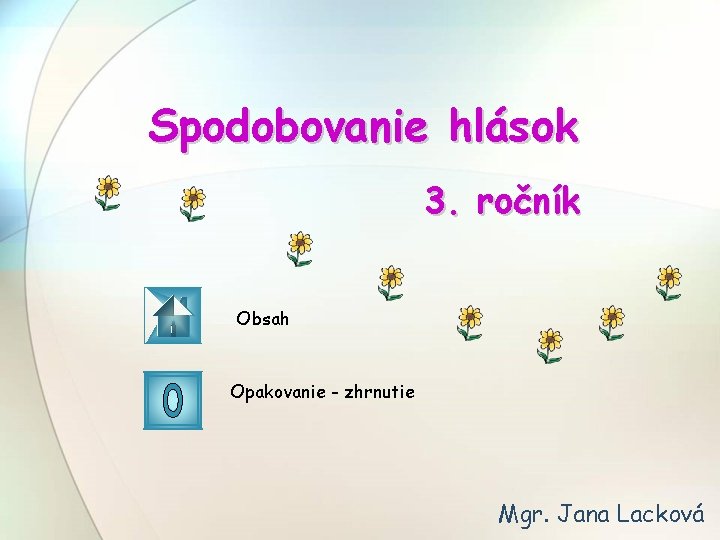 Spodobovanie hlások

3. ročník

Obsah

O

Opakovanie - zhrnutie

Mgr. Jana Lacková